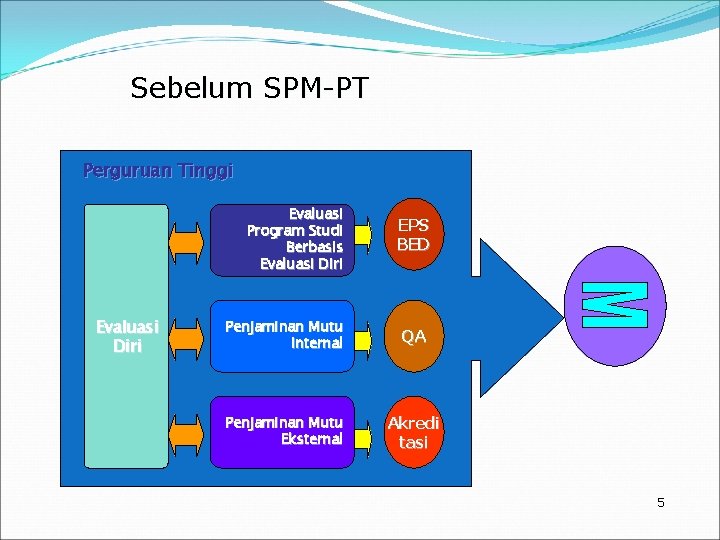 Sebelum SPM-PT

Perguruan Tinggi

Evaluasi Diri

Evaluasi Program Studi Berbasis Evaluasi Diri

EPS BED

Penjaminan Mutu Internal

QA

Penjaminan Mutu Eksternal

Akredi tasi

M

5